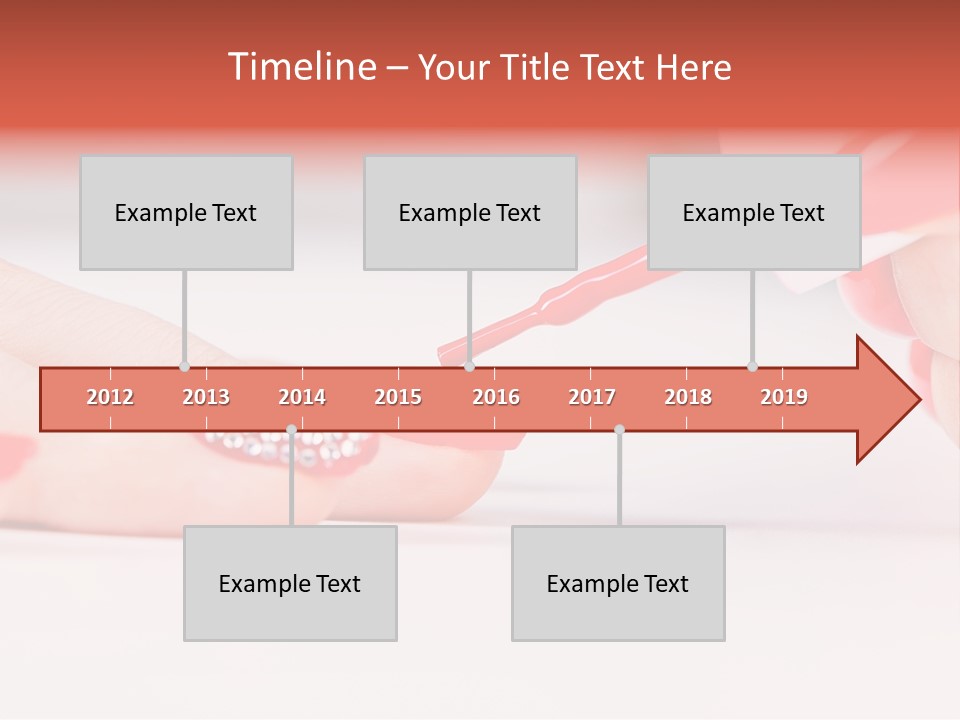 Timeline – Your Title Text Here

Example Text

Example Text

Example Text

2012 2013 2014 2015 2016 2017 2018 2019

Example Text

Example Text